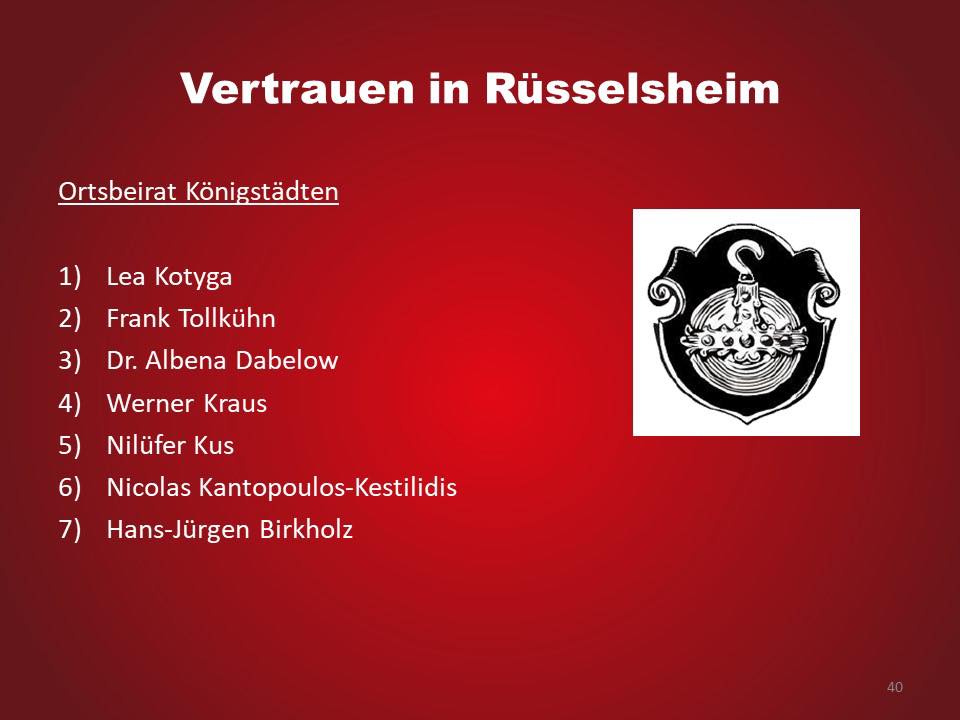 Vertrauen in Rüsselsheim

Ortsbeirat Königstädten

1) Lea Kotyga
2) Frank Tollkühn
3) Dr. Albena Dabelow
4) Werner Kraus
5) Nilüfer Kus
6) Nicolas Kantopoulos-Kestilidis
7) Hans-Jürgen Birkholz

40